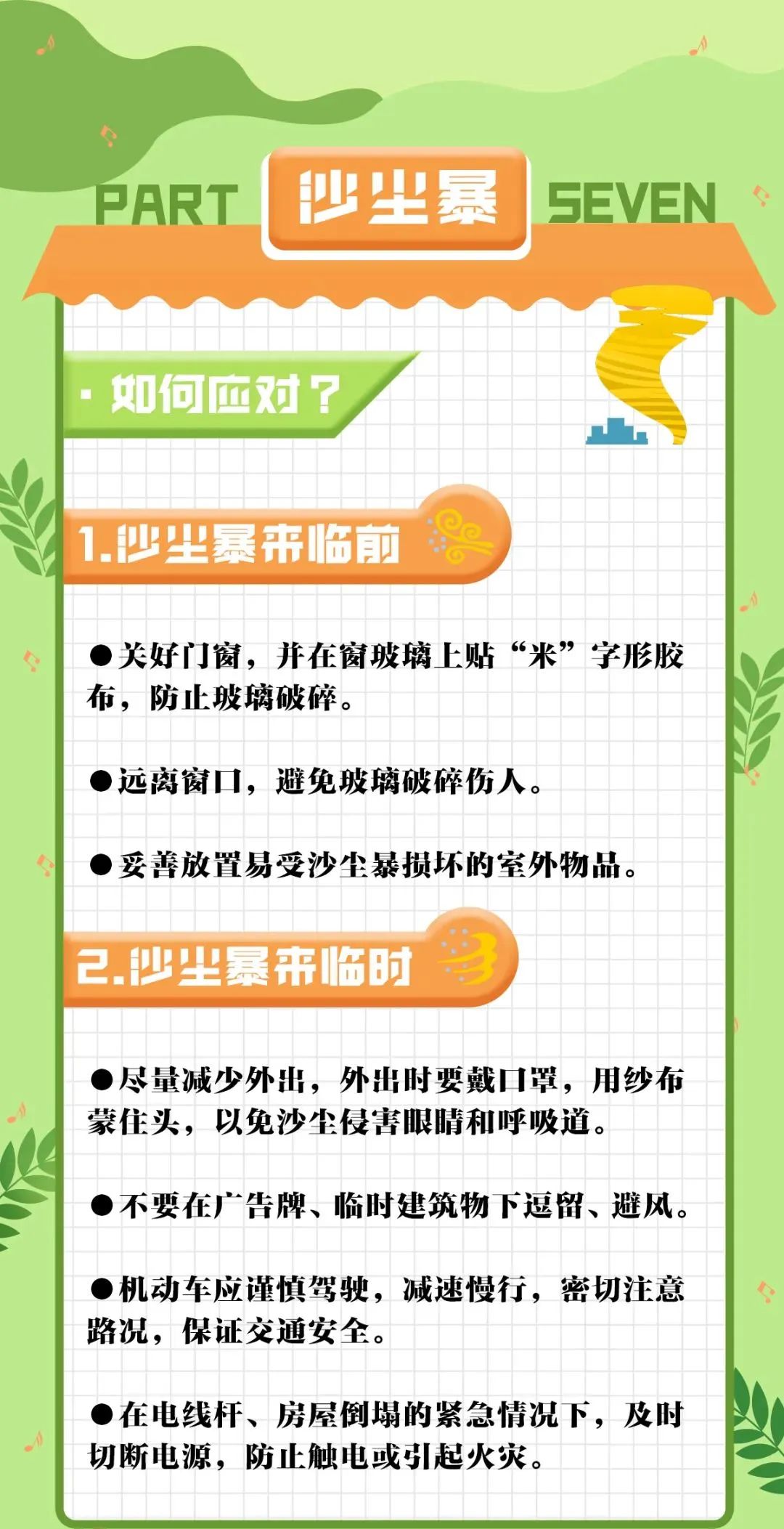 PART 沙尘暴 SEVEN

· 如何应对？

1.沙尘暴来临前

●关好门窗，并在窗玻璃上贴“米”字形胶布，防止玻璃破碎。

●远离窗口，避免玻璃破碎伤人。

●妥善放置易受沙尘暴损坏的室外物品。

2.沙尘暴来临时

●尽量减少外出，外出时要戴口罩，用纱布蒙住头，以免沙尘侵害眼睛和呼吸道。

●不要在广告牌、临时建筑物下逗留、避风。

●机动车应谨慎驾驶，减速慢行，密切注意路况，保证交通安全。

●在电线杆、房屋倒塌的紧急情况下，及时切断电源，防止触电或引起火灾。